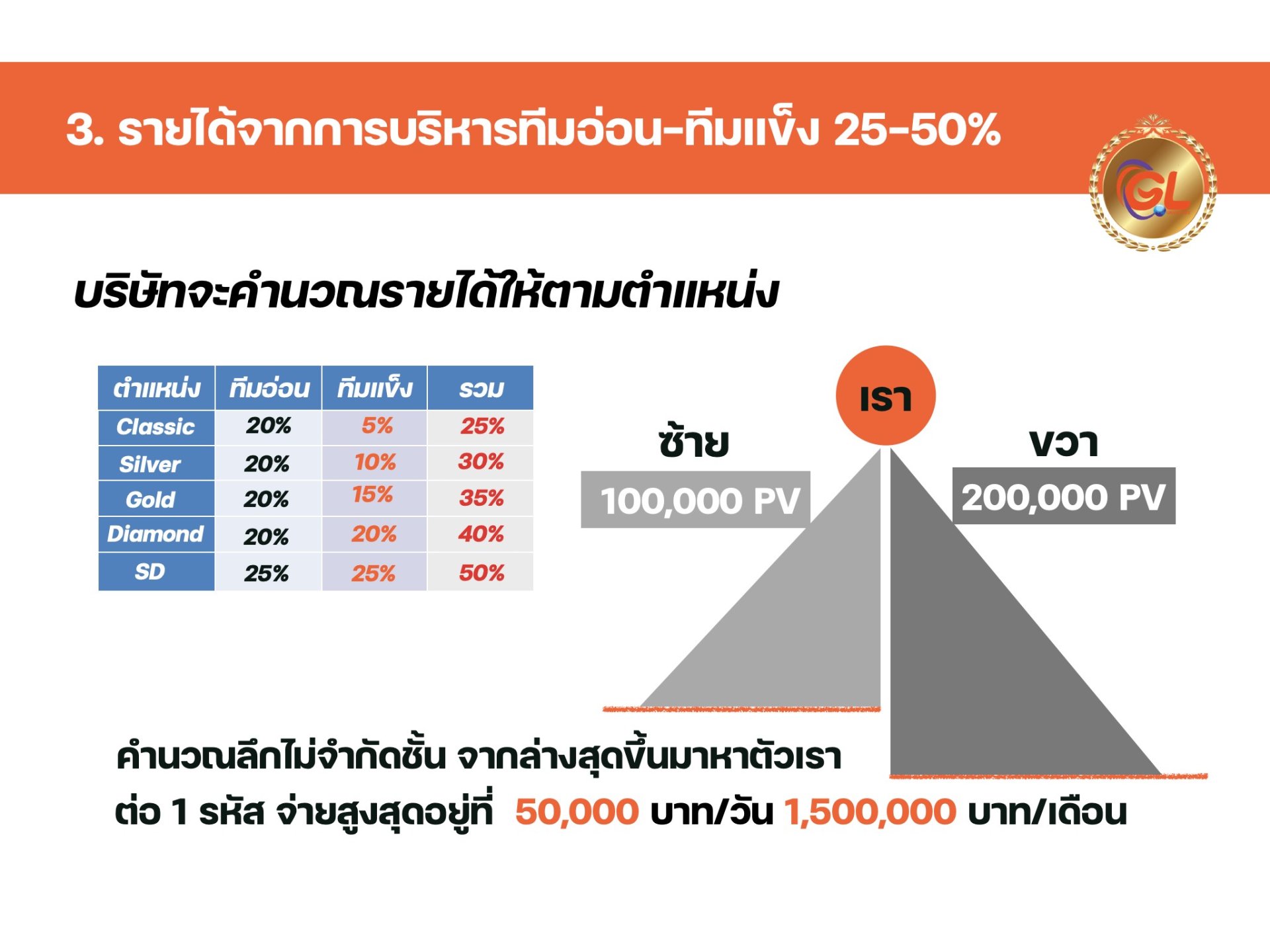 3. รายได้จากการบริหารทีมอ่อน-ทีมแข็ง 25-50%

GL

บริษัทจะคำนวณรายได้ให้ตามตำแหน่ง

| ตำแหน่ง | ทีมอ่อน | ทีมแข็ง | รวม |
|---|---|---|---|
| Classic | 20% | 5% | 25% |
| Silver | 20% | 10% | 30% |
| Gold | 20% | 15% | 35% |
| Diamond | 20% | 20% | 40% |
| SD | 25% | 25% | 50% |

เรา

ซ้าย
100,000 PV

ขวา
200,000 PV

คำนวณลึกไม่จำกัดชั้น จากล่างสุดขึ้นมาหาตัวเรา
ต่อ 1 รหัส จ่ายสูงสุดอยู่ที่ 50,000 บาท/วัน 1,500,000 บาท/เดือน